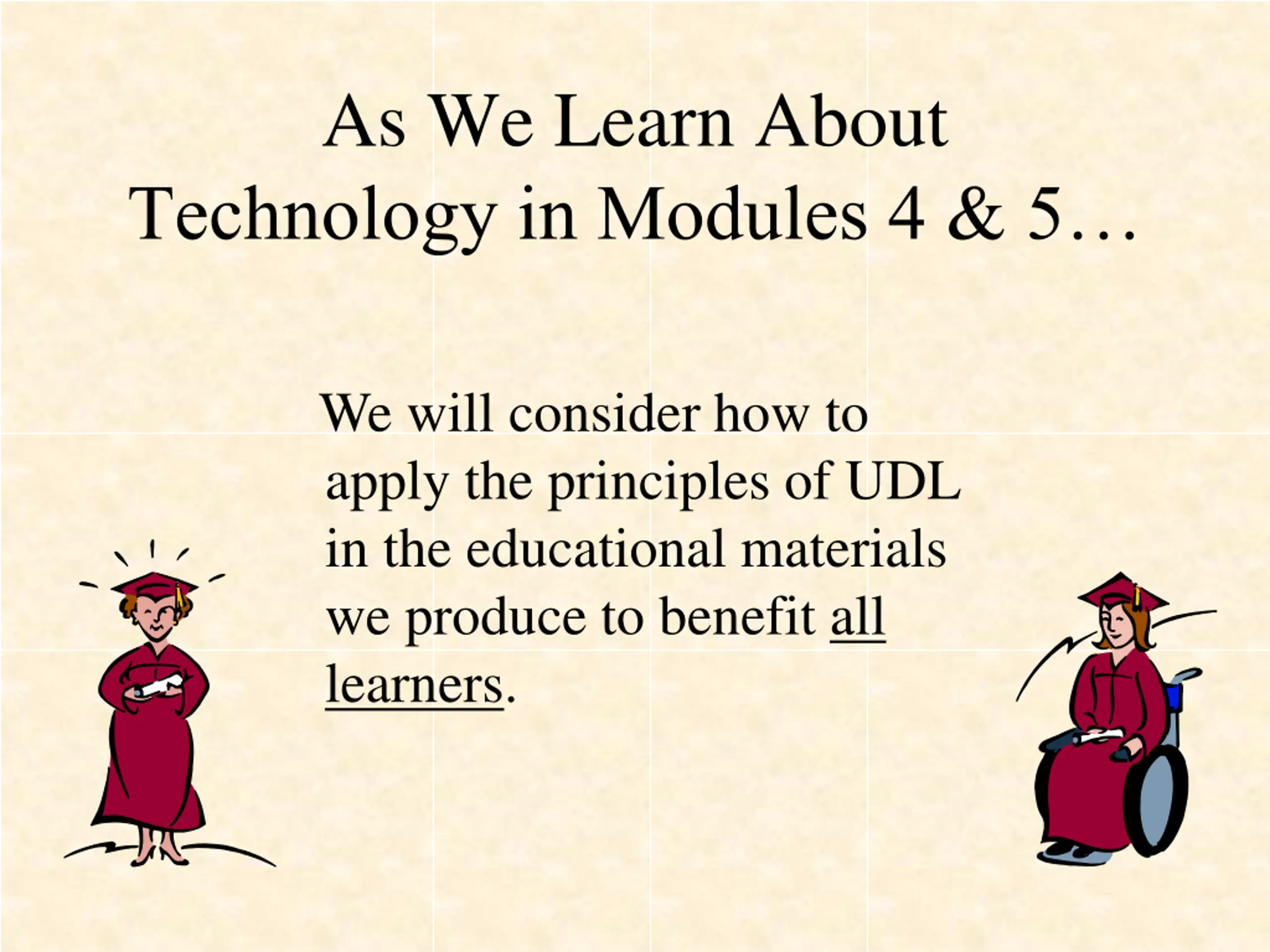 As We Learn About Technology in Modules 4 & 5…

We will consider how to apply the principles of UDL in the educational materials we produce to benefit all learners.